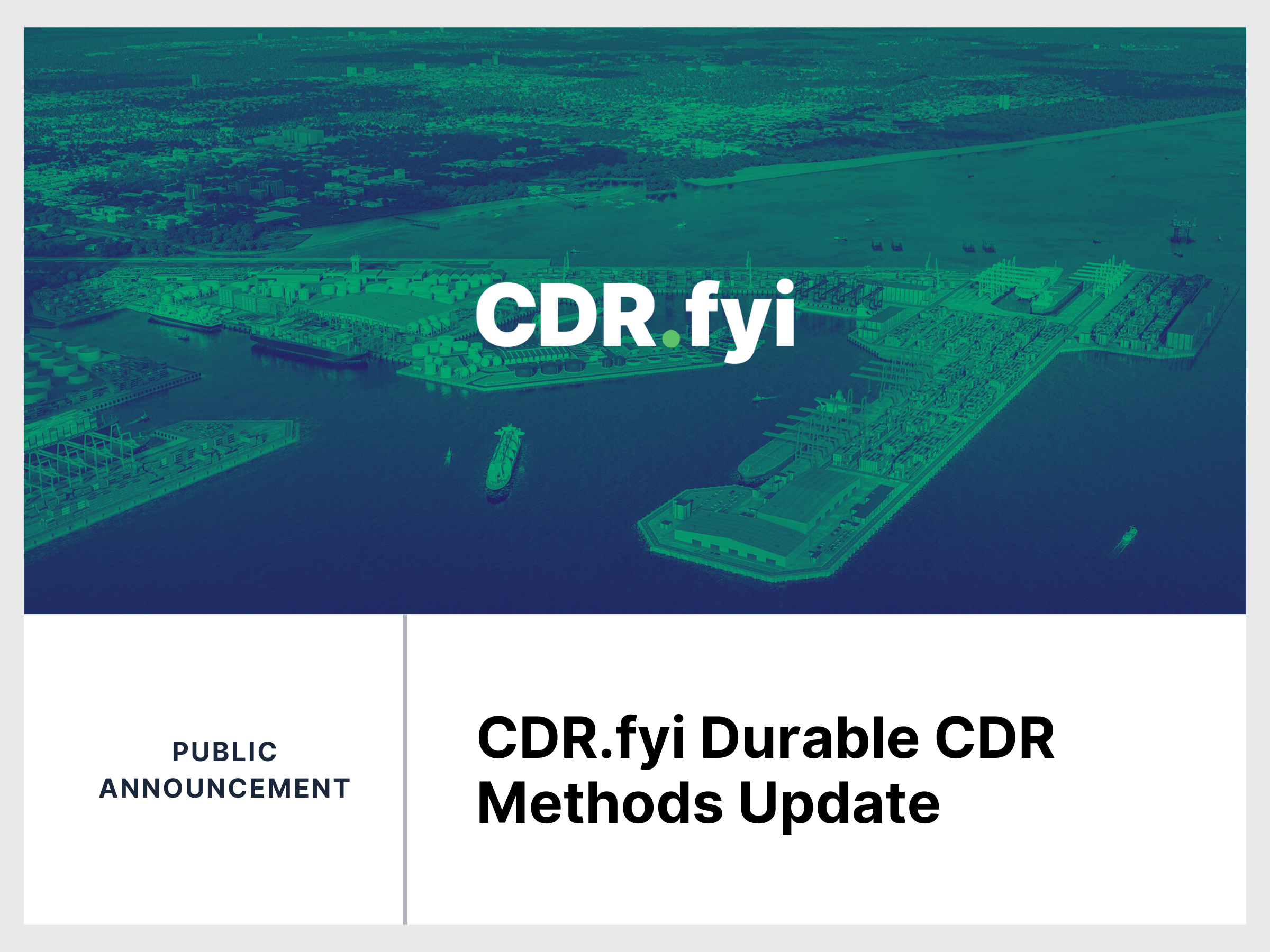 CDR.fyi

PUBLIC ANNOUNCEMENT

CDR.fyi Durable CDR Methods Update